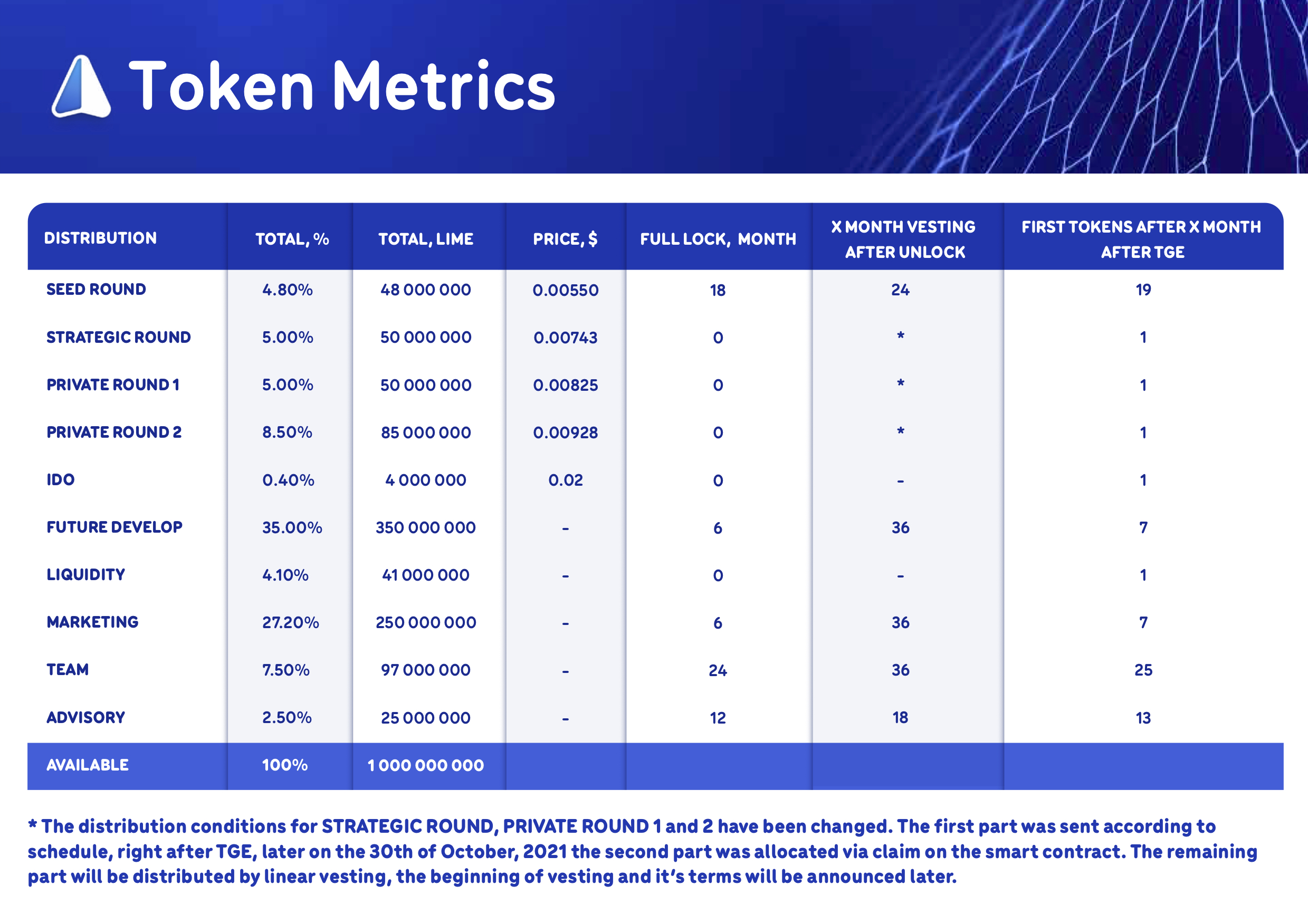 Token Metrics

| DISTRIBUTION | TOTAL, % | TOTAL, LIME | PRICE, $ | FULL LOCK, MONTH | X MONTH VESTING AFTER UNLOCK | FIRST TOKENS AFTER X MONTH AFTER TGE |
|---|---|---|---|---|---|---|
| SEED ROUND | 4.80% | 48 000 000 | 0.00550 | 18 | 24 | 19 |
| STRATEGIC ROUND | 5.00% | 50 000 000 | 0.00743 | 0 | * | 1 |
| PRIVATE ROUND 1 | 5.00% | 50 000 000 | 0.00825 | 0 | * | 1 |
| PRIVATE ROUND 2 | 8.50% | 85 000 000 | 0.00928 | 0 | * | 1 |
| IDO | 0.40% | 4 000 000 | 0.02 | 0 | - | 1 |
| FUTURE DEVELOP | 35.00% | 350 000 000 | - | 6 | 36 | 7 |
| LIQUIDITY | 4.10% | 41 000 000 | - | 0 | - | 1 |
| MARKETING | 27.20% | 250 000 000 | - | 6 | 36 | 7 |
| TEAM | 7.50% | 97 000 000 | - | 24 | 36 | 25 |
| ADVISORY | 2.50% | 25 000 000 | - | 12 | 18 | 13 |
| AVAILABLE | 100% | 1 000 000 000 | | | | |

* The distribution conditions for STRATEGIC ROUND, PRIVATE ROUND 1 and 2 have been changed. The first part was sent according to schedule, right after TGE, later on the 30th of October, 2021 the second part was allocated via claim on the smart contract. The remaining part will be distributed by linear vesting, the beginning of vesting and it's terms will be announced later.